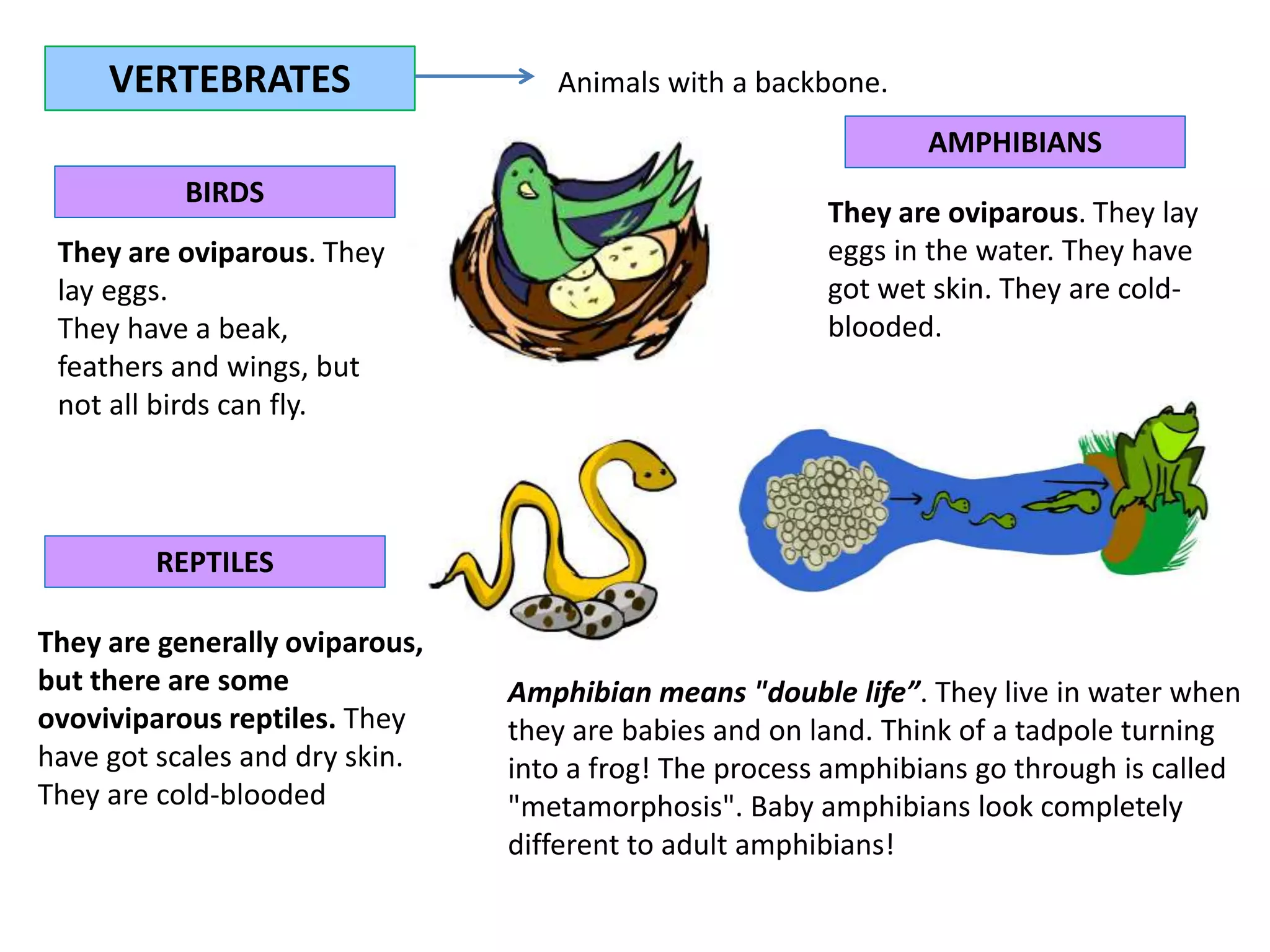 VERTEBRATES

Animals with a backbone.

BIRDS

They are oviparous. They lay eggs.
They have a beak, feathers and wings, but not all birds can fly.

AMPHIBIANS

They are oviparous. They lay eggs in the water. They have got wet skin. They are cold-blooded.

REPTILES

They are generally oviparous, but there are some ovoviviparous reptiles. They have got scales and dry skin. They are cold-blooded

Amphibian means "double life”. They live in water when they are babies and on land. Think of a tadpole turning into a frog! The process amphibians go through is called "metamorphosis". Baby amphibians look completely different to adult amphibians!